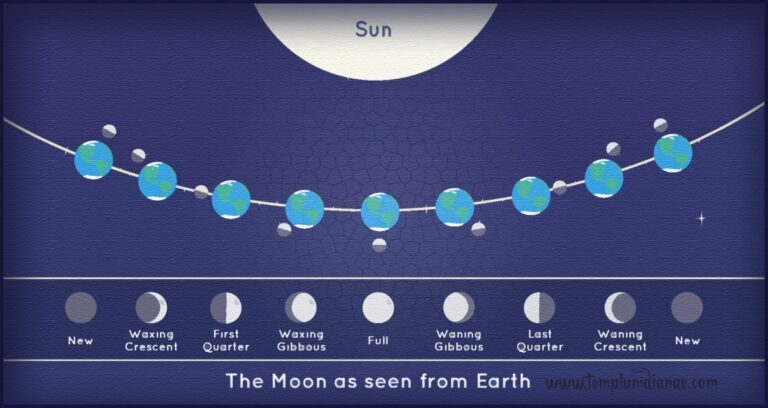 Sun

New
Waxing Crescent
First Quarter
Waxing Gibbous
Full
Waning Gibbous
Last Quarter
Waning Crescent
New

The Moon as seen from Earth
www.templumdianae.com